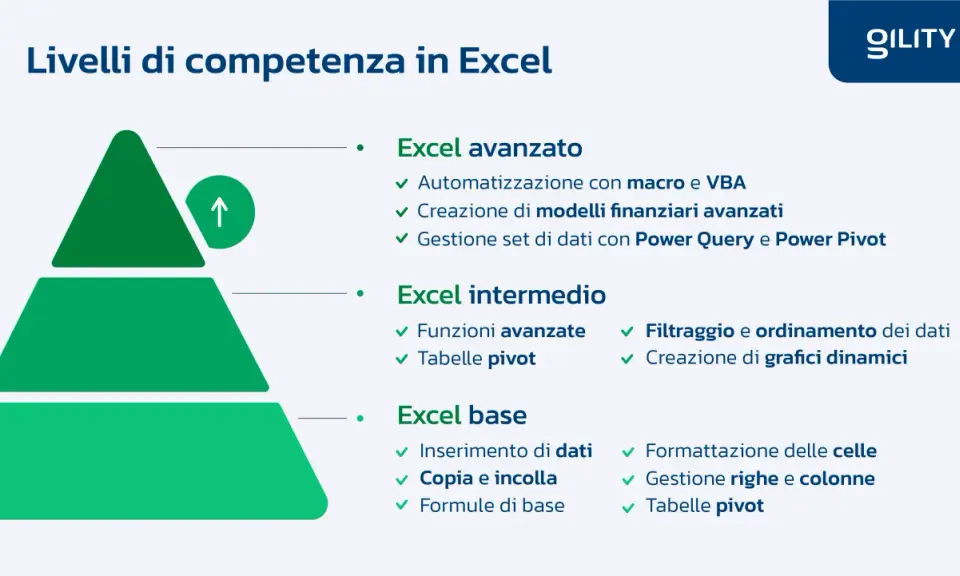 Livelli di competenza in Excel

GILITY

Excel avanzato
Automatizzazione con macro e VBA
Creazione di modelli finanziari avanzati
Gestione set di dati con Power Query e Power Pivot

Excel intermedio
Funzioni avanzate
Tabelle pivot
Filtraggio e ordinamento dei dati
Creazione di grafici dinamici

Excel base
Inserimento di dati
Copia e incolla
Formule di base
Formattazione delle celle
Gestione righe e colonne
Tabelle pivot